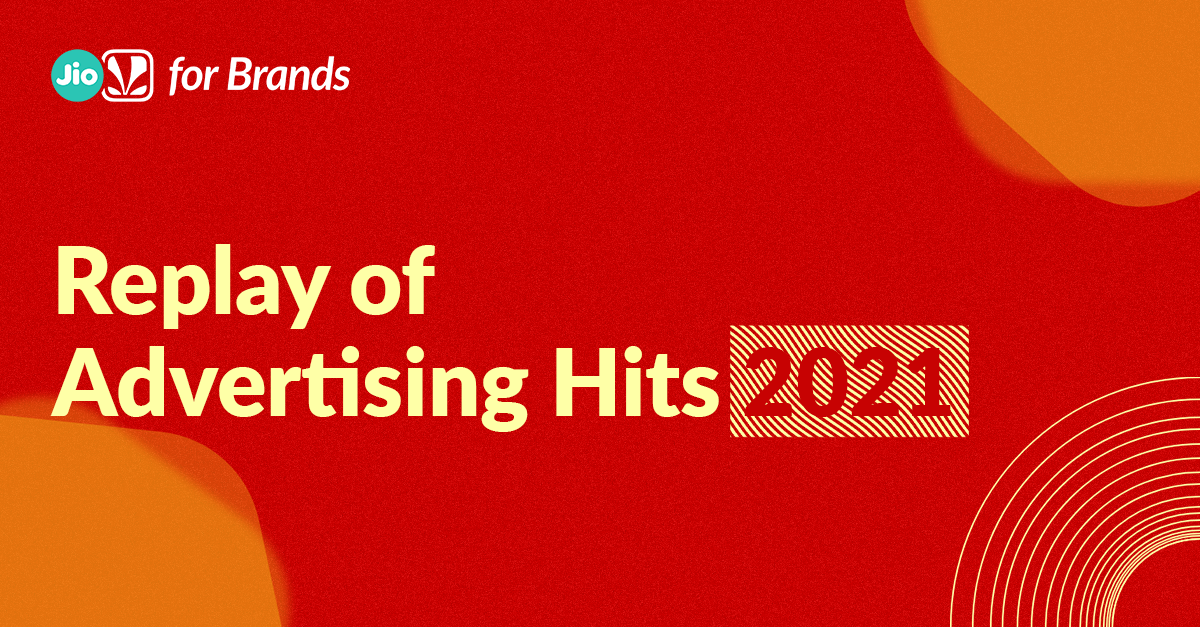 Jio for Brands

Replay of Advertising Hits 2021